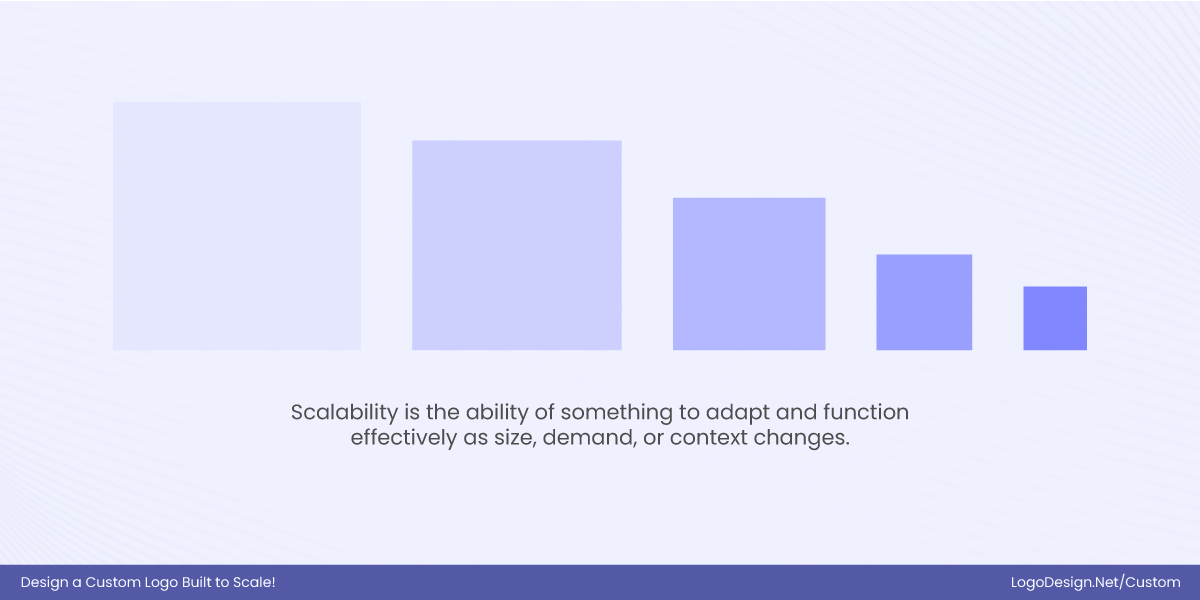 Scalability is the ability of something to adapt and function effectively as size, demand, or context changes.

Design a Custom Logo Built to Scale!

LogoDesign.Net/Custom